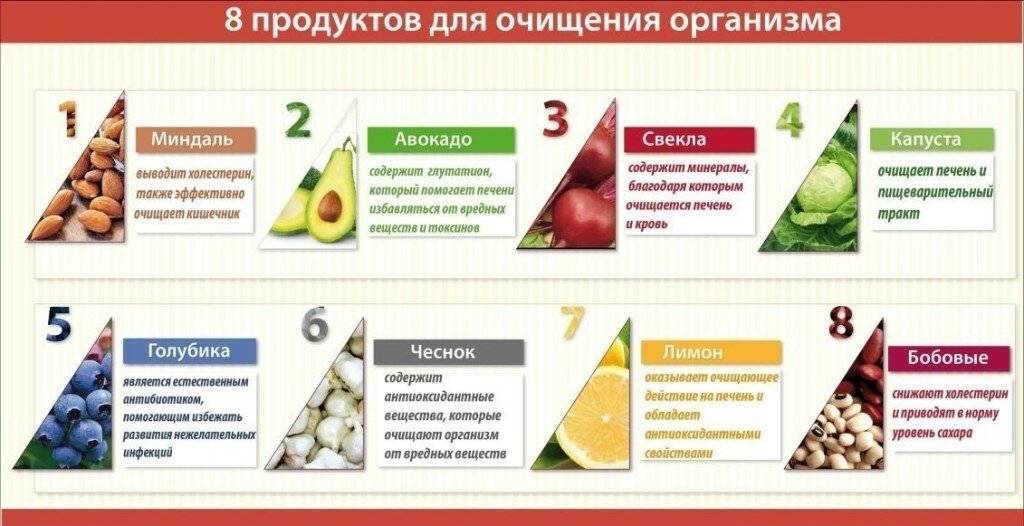 8 продуктов для очищения организма

1
Миндаль
выводит холестерин, также эффективно очищает кишечник

2
Авокадо
содержит глутатион, который помогает печени избавляться от вредных веществ и токсинов

3
Свекла
содержит минералы, благодаря которым очищается печень и кровь

4
Капуста
очищает печень и пищеварительный тракт

5
Голубика
является естественным антибиотиком, помогающим избежать развития нежелательных инфекций

6
Чеснок
содержит антиоксидантные вещества, которые очищают организм от вредных веществ

7
Лимон
оказывает очищающее действие на печень и обладает антиоксидантными свойствами

8
Бобовые
снижают холестерин и приводят в норму уровень сахара